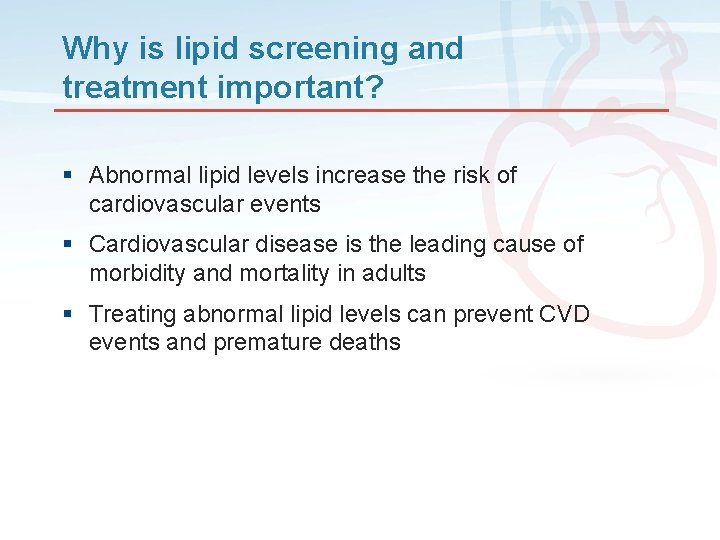 Why is lipid screening and treatment important?

▪ Abnormal lipid levels increase the risk of cardiovascular events

▪ Cardiovascular disease is the leading cause of morbidity and mortality in adults

▪ Treating abnormal lipid levels can prevent CVD events and premature deaths